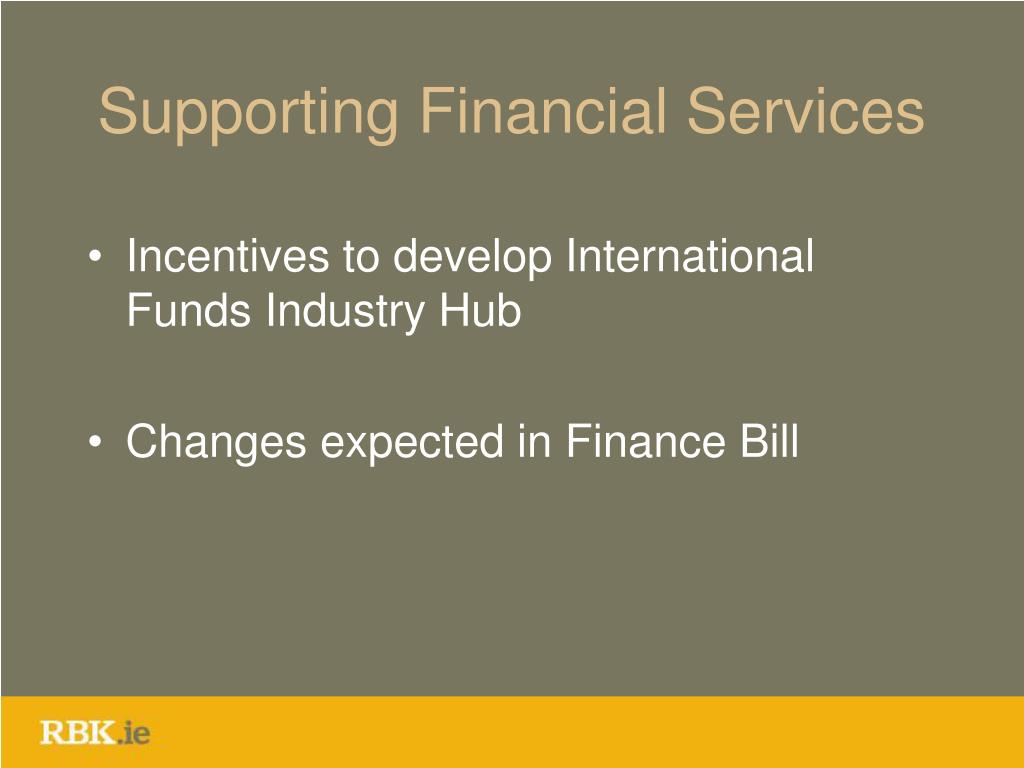 Supporting Financial Services

• Incentives to develop International Funds Industry Hub

• Changes expected in Finance Bill

RBK.ie